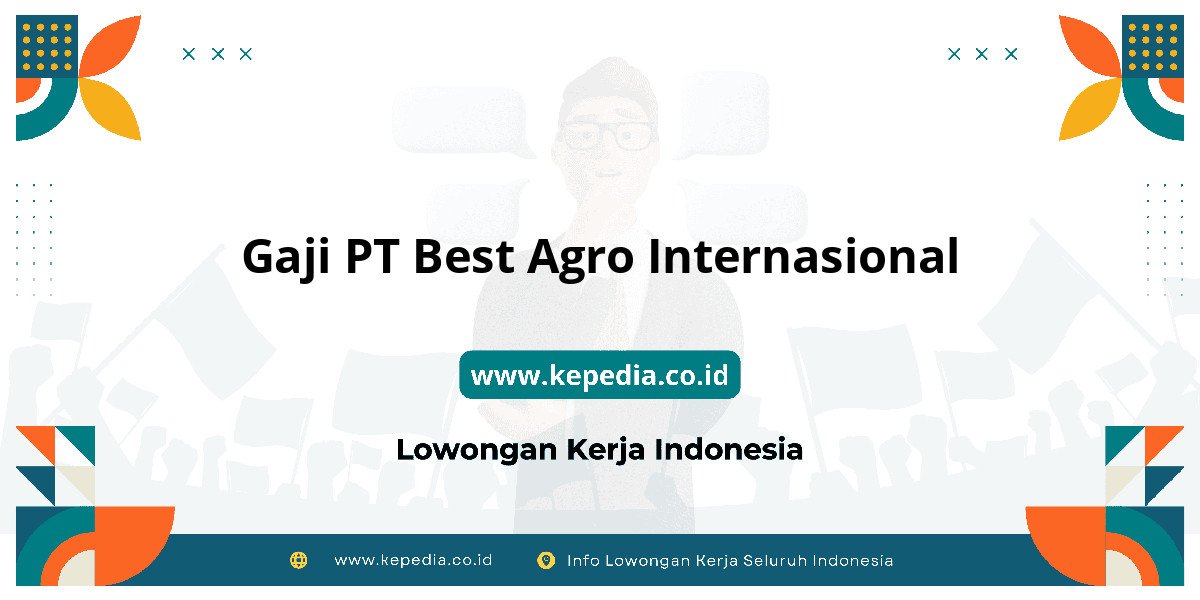 Gaji PT Best Agro Internasional

www.kepedia.co.id

Lowongan Kerja Indonesia

www.kepedia.co.id Info Lowongan Kerja Seluruh Indonesia